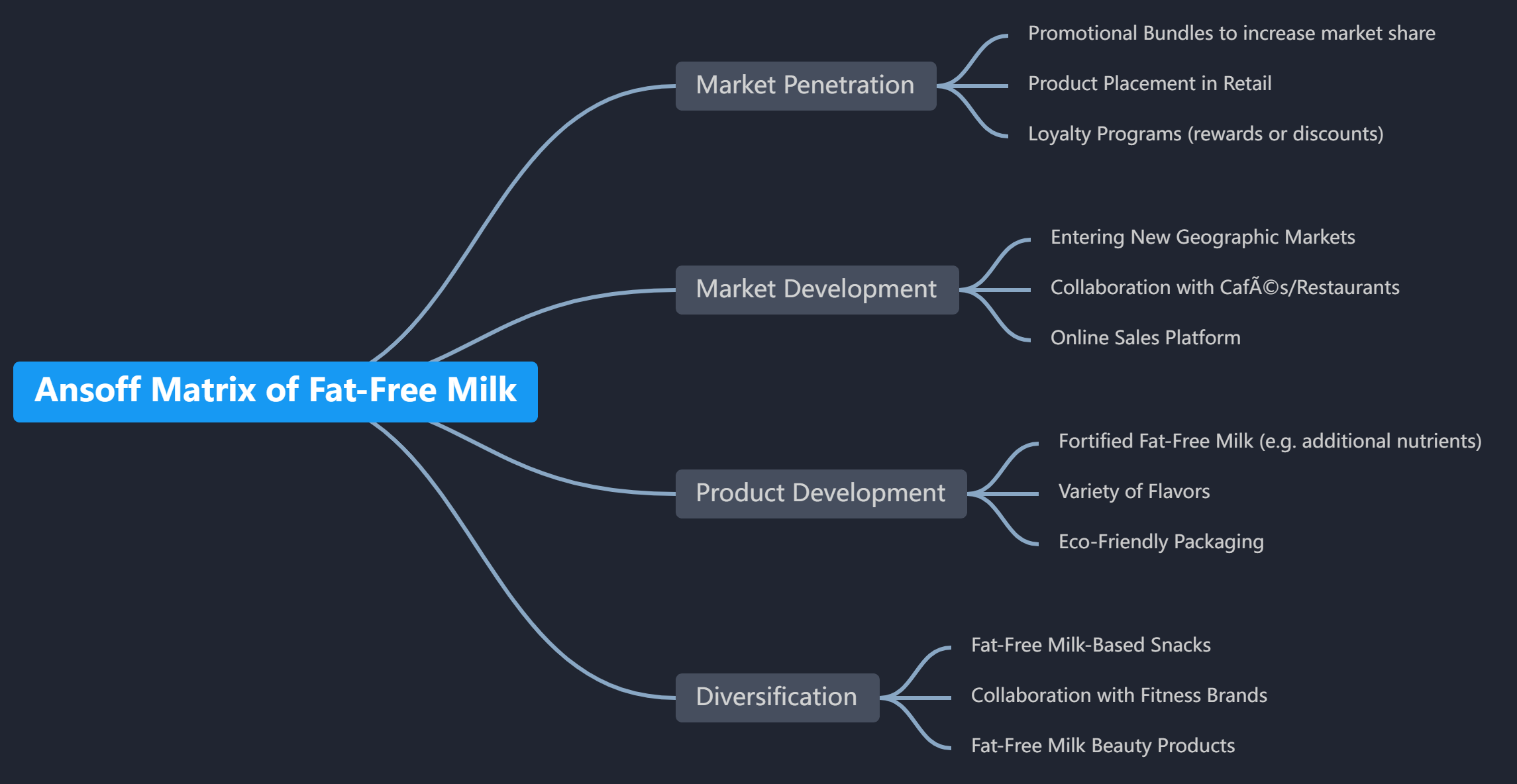 Ansoff Matrix of Fat-Free Milk

Market Penetration

Promotional Bundles to increase market share

Product Placement in Retail

Loyalty Programs (rewards or discounts)

Market Development

Entering New Geographic Markets

Collaboration with CafÃ©s/Restaurants

Online Sales Platform

Product Development

Fortified Fat-Free Milk (e.g. additional nutrients)

Variety of Flavors

Eco-Friendly Packaging

Diversification

Fat-Free Milk-Based Snacks

Collaboration with Fitness Brands

Fat-Free Milk Beauty Products